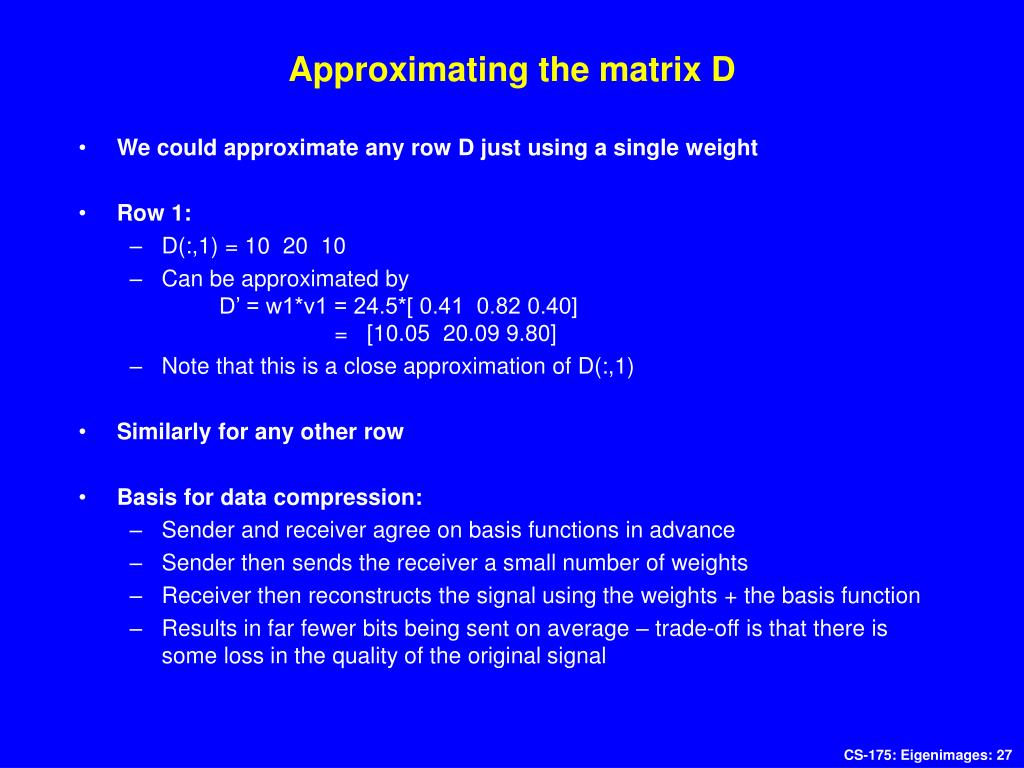 Approximating the matrix D

• We could approximate any row D just using a single weight

• Row 1:
– D(:,1) = 10 20 10
– Can be approximated by
D' = w1*v1 = 24.5*[ 0.41 0.82 0.40]
= [10.05 20.09 9.80]
– Note that this is a close approximation of D(:,1)

• Similarly for any other row

• Basis for data compression:
– Sender and receiver agree on basis functions in advance
– Sender then sends the receiver a small number of weights
– Receiver then reconstructs the signal using the weights + the basis function
– Results in far fewer bits being sent on average – trade-off is that there is some loss in the quality of the original signal

CS-175: Eigenimages: 27